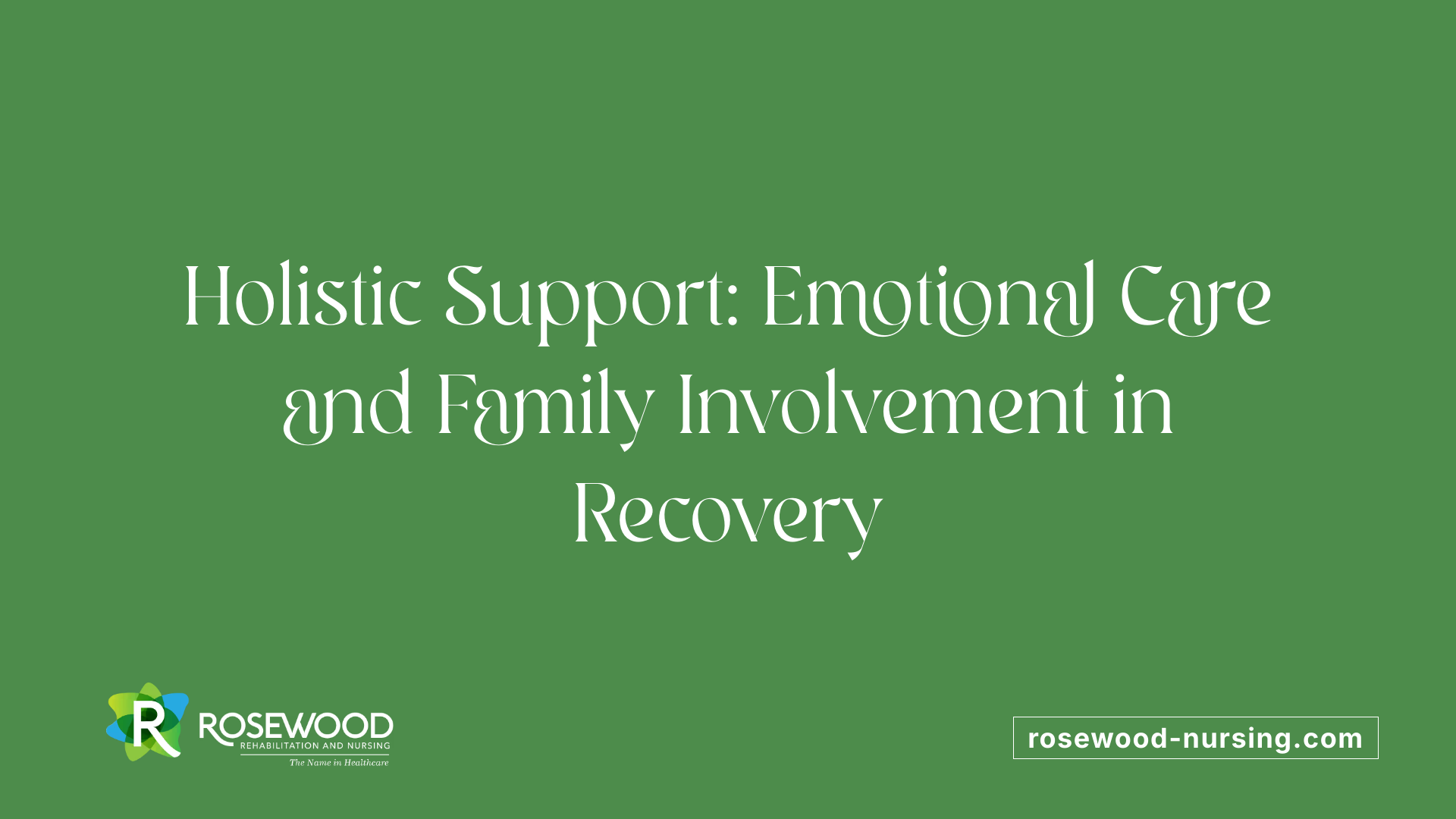 Holistic Support: Emotional Care and Family Involvement in Recovery

R ROSEWOOD
REHABILITATION AND NURSING
The Name in Healthcare

rosewood-nursing.com